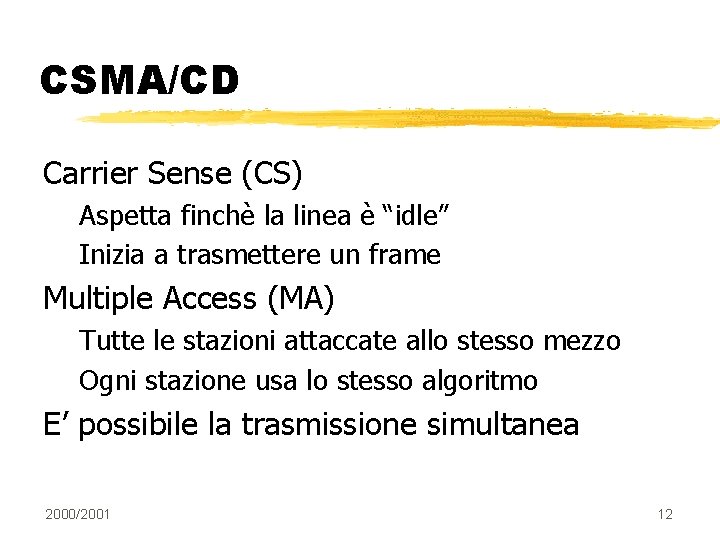 CSMA/CD

Carrier Sense (CS)

Aspetta finchè la linea è “idle”

Inizia a trasmettere un frame

Multiple Access (MA)

Tutte le stazioni attaccate allo stesso mezzo

Ogni stazione usa lo stesso algoritmo

E’ possibile la trasmissione simultanea

2000/2001

12